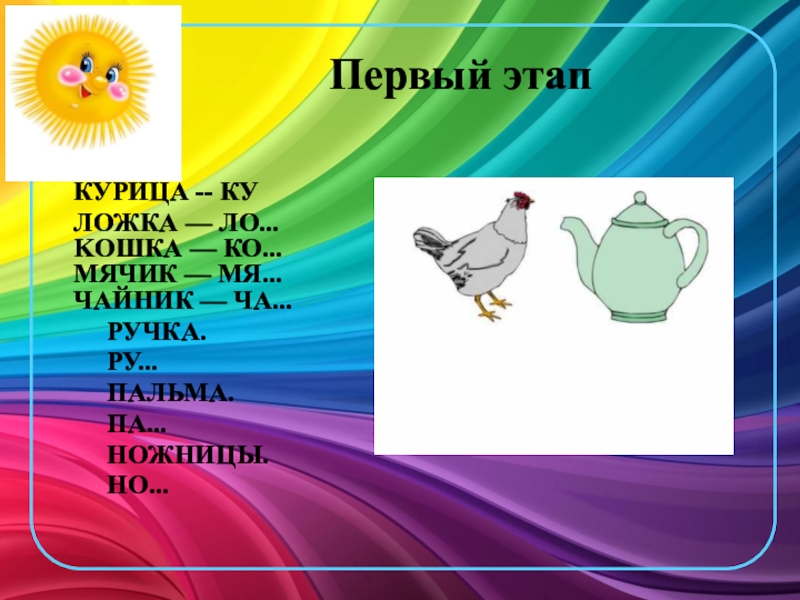 Первый этап

КУРИЦА -- КУ
ЛОЖКА — ЛО...
КОШКА — КО...
МЯЧИК — МЯ...
ЧАЙНИК — ЧА...
РУЧКА.
РУ...
ПАЛЬМА.
ПА...
НОЖНИЦЫ.
НО...